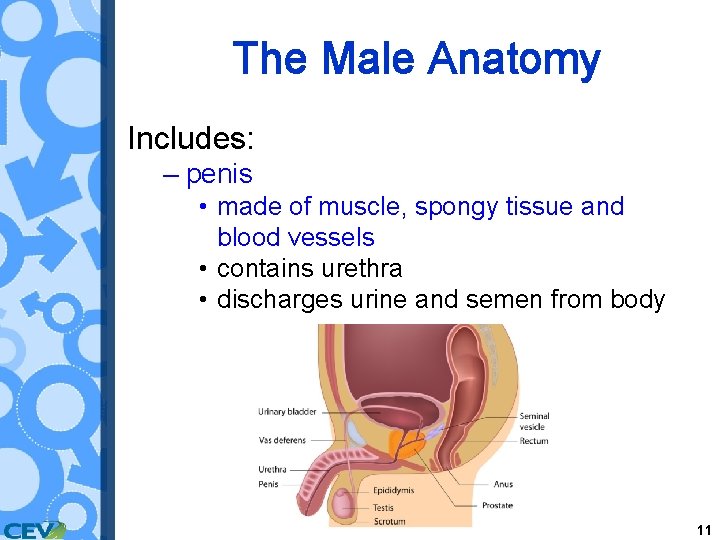 The Male Anatomy

Includes:

– penis

• made of muscle, spongy tissue and blood vessels

• contains urethra

• discharges urine and semen from body

Urinary bladder

Vas deferens

Urethra

Penis

Epididymis

Testis

Scrotum

Seminal vesicle

Rectum

Anus

Prostate

CEV

11